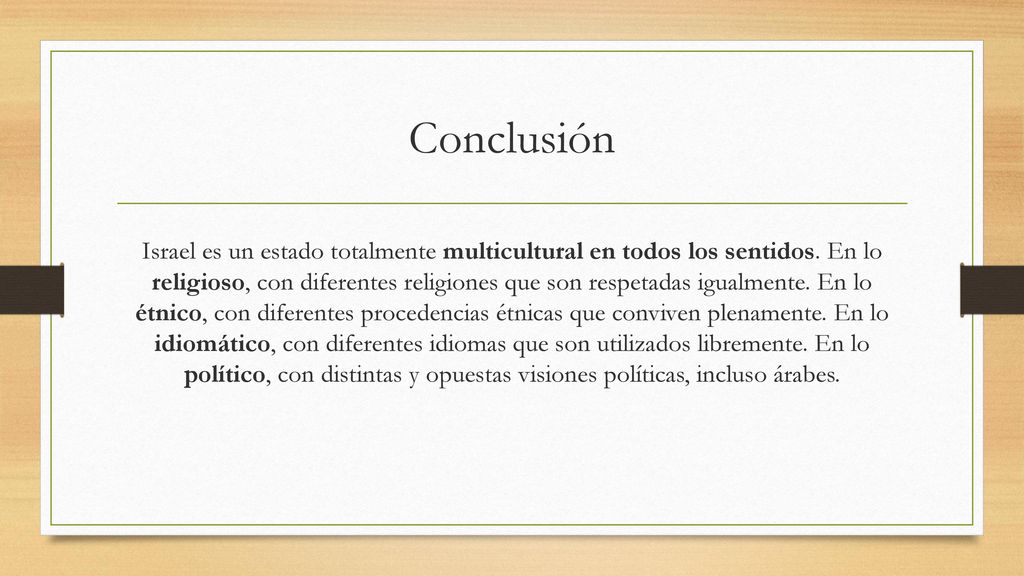 Conclusión

Israel es un estado totalmente multicultural en todos los sentidos. En lo religioso, con diferentes religiones que son respetadas igualmente. En lo étnico, con diferentes procedencias étnicas que conviven plenamente. En lo idiomático, con diferentes idiomas que son utilizados libremente. En lo político, con distintas y opuestas visiones políticas, incluso árabes.